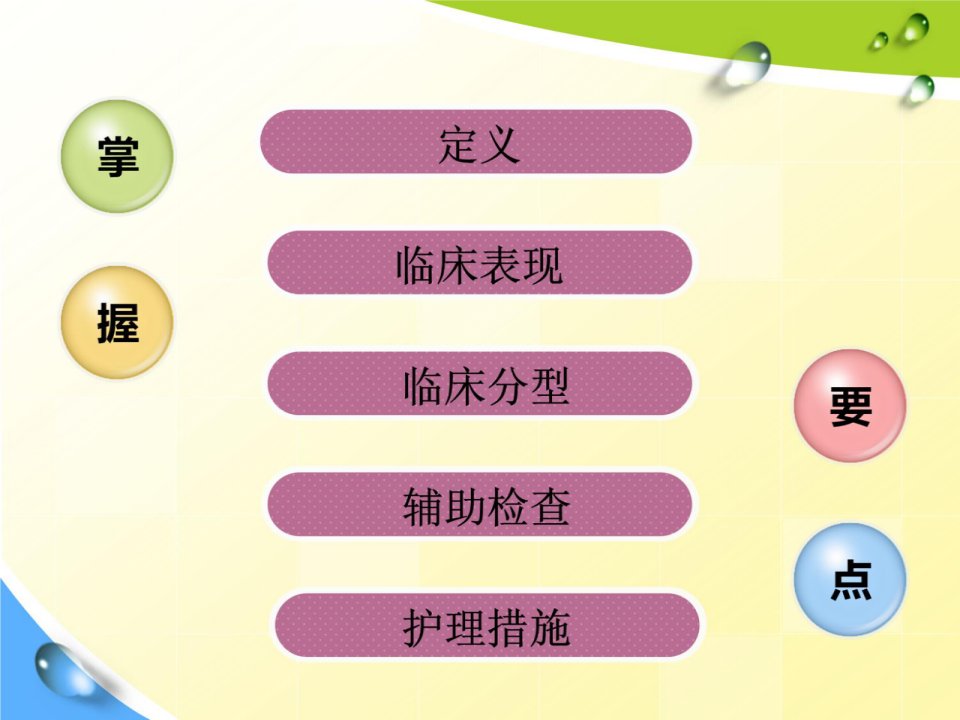 掌

握

定义

临床表现

临床分型

辅助检查

护理措施

要

点